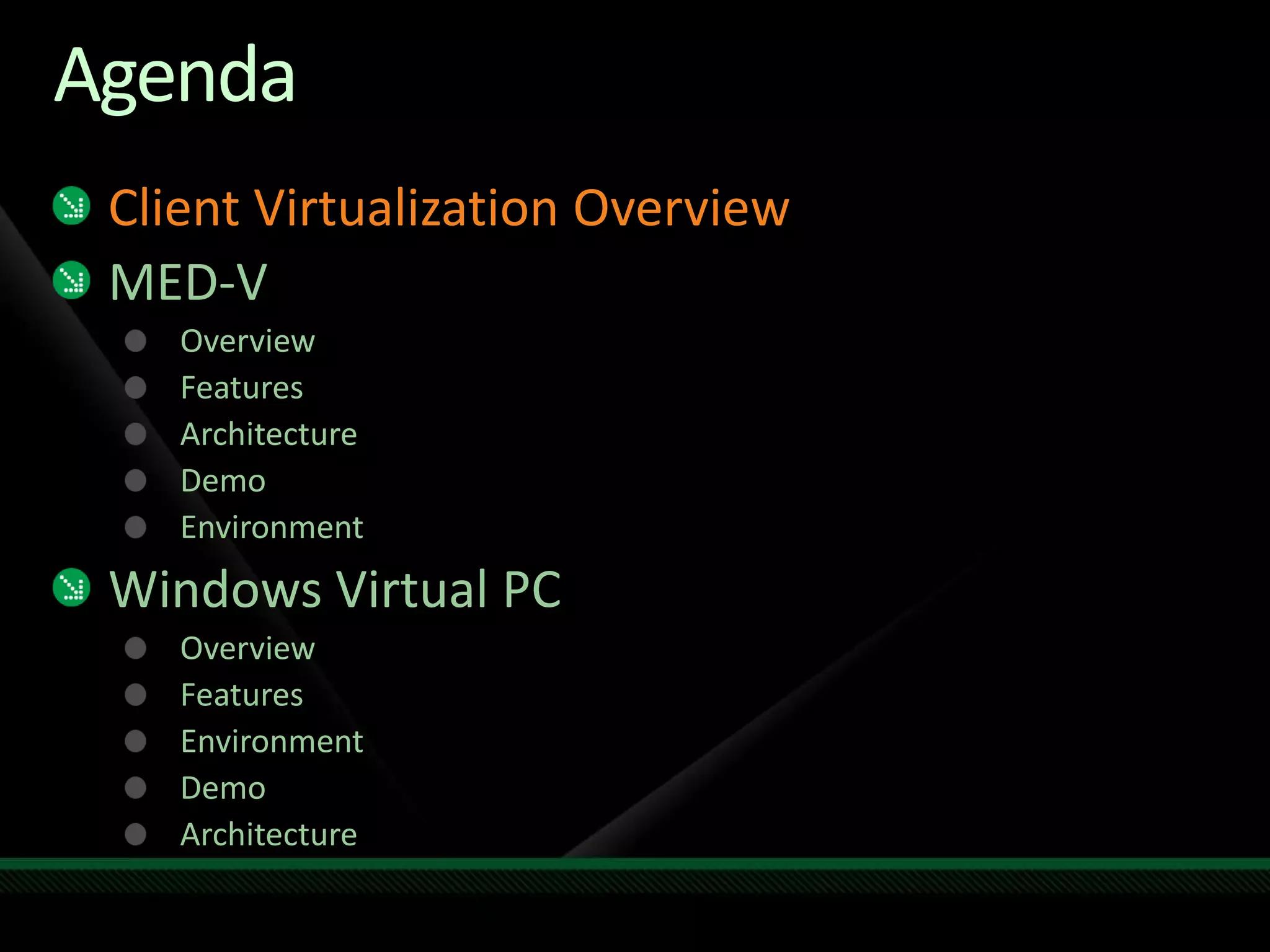 Agenda

Client Virtualization Overview

MED-V

Overview

Features

Architecture

Demo

Environment

Windows Virtual PC

Overview

Features

Environment

Demo

Architecture